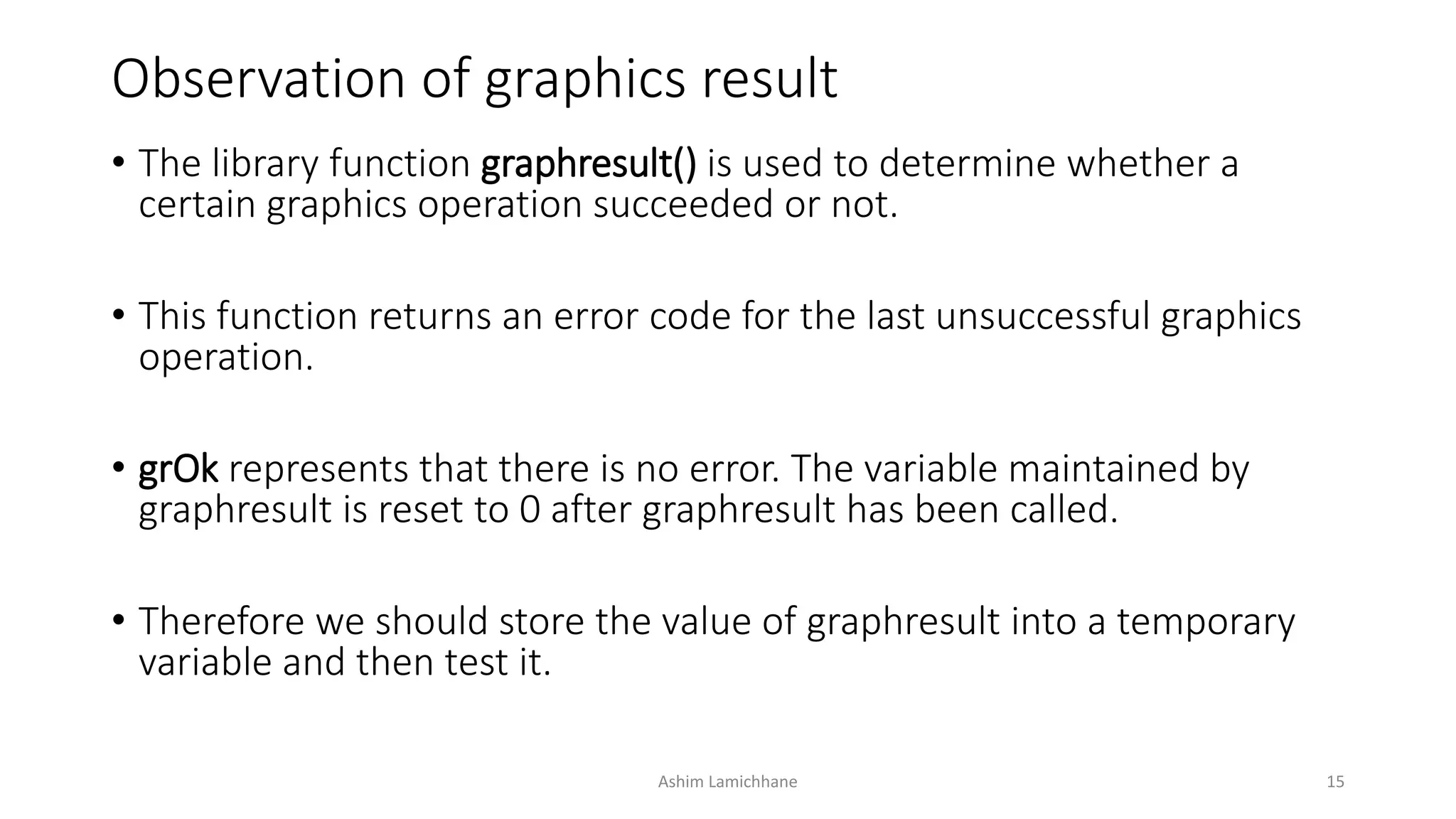 Observation of graphics result

• The library function graphresult() is used to determine whether a certain graphics operation succeeded or not.

• This function returns an error code for the last unsuccessful graphics operation.

• grOk represents that there is no error. The variable maintained by graphresult is reset to 0 after graphresult has been called.

• Therefore we should store the value of graphresult into a temporary variable and then test it.

Ashim Lamichhane

15